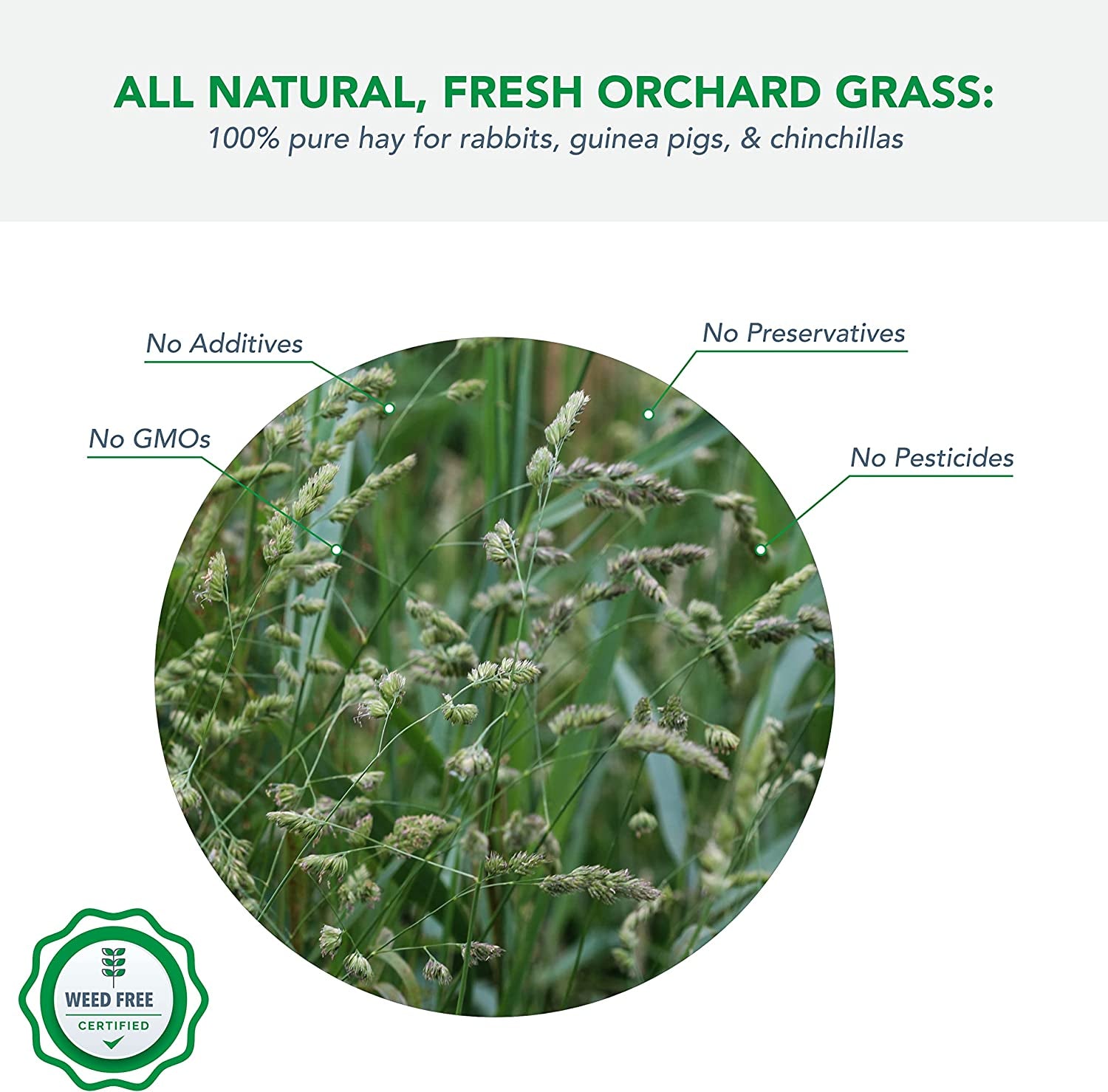 ALL NATURAL, FRESH ORCHARD GRASS:
100% pure hay for rabbits, guinea pigs, & chinchillas

No Additives

No Preservatives

No GMOs

No Pesticides

WEED FREE
CERTIFIED